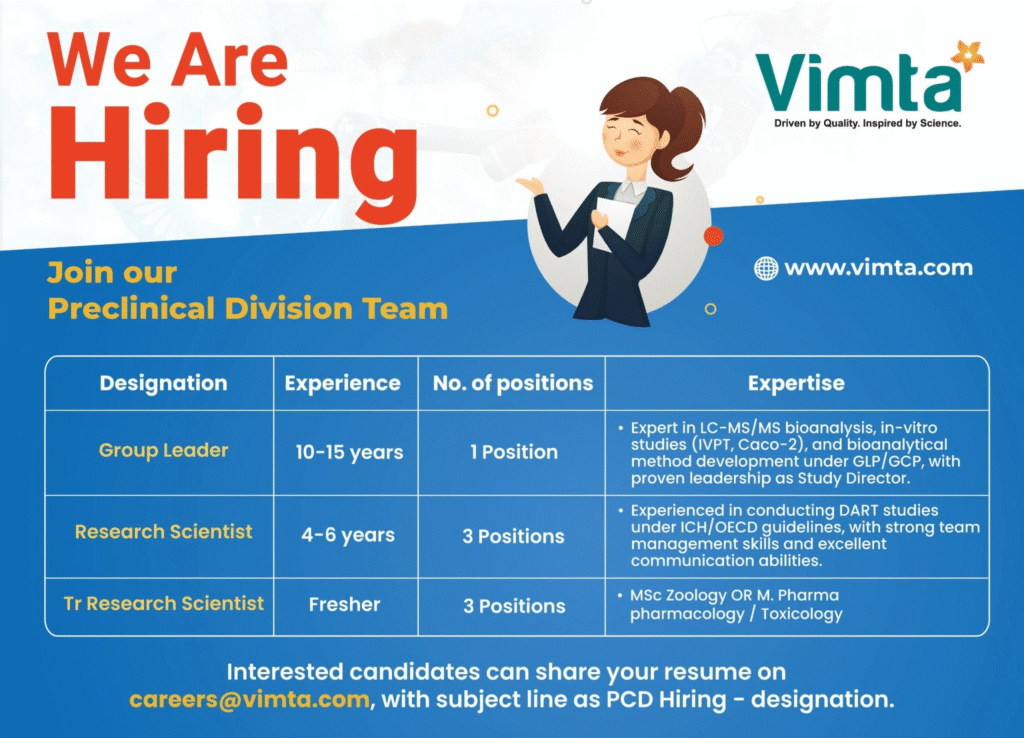 We Are Hiring

Vimta
Driven by Quality. Inspired by Science.

Join our Preclinical Division Team

www.vimta.com

| Designation | Experience | No. of positions | Expertise |
|---|---|---|---|
| Group Leader | 10-15 years | 1 Position | • Expert in LC-MS/MS bioanalysis, in-vitro studies (IVPT, Caco-2), and bioanalytical method development under GLP/GCP, with proven leadership as Study Director. |
| Research Scientist | 4-6 years | 3 Positions | • Experienced in conducting DART studies under ICH/OECD guidelines, with strong team management skills and excellent communication abilities. |
| Tr Research Scientist | Fresher | 3 Positions | • MSc Zoology OR M. Pharma pharmacology / Toxicology |

Interested candidates can share your resume on careers@vimta.com, with subject line as PCD Hiring - designation.